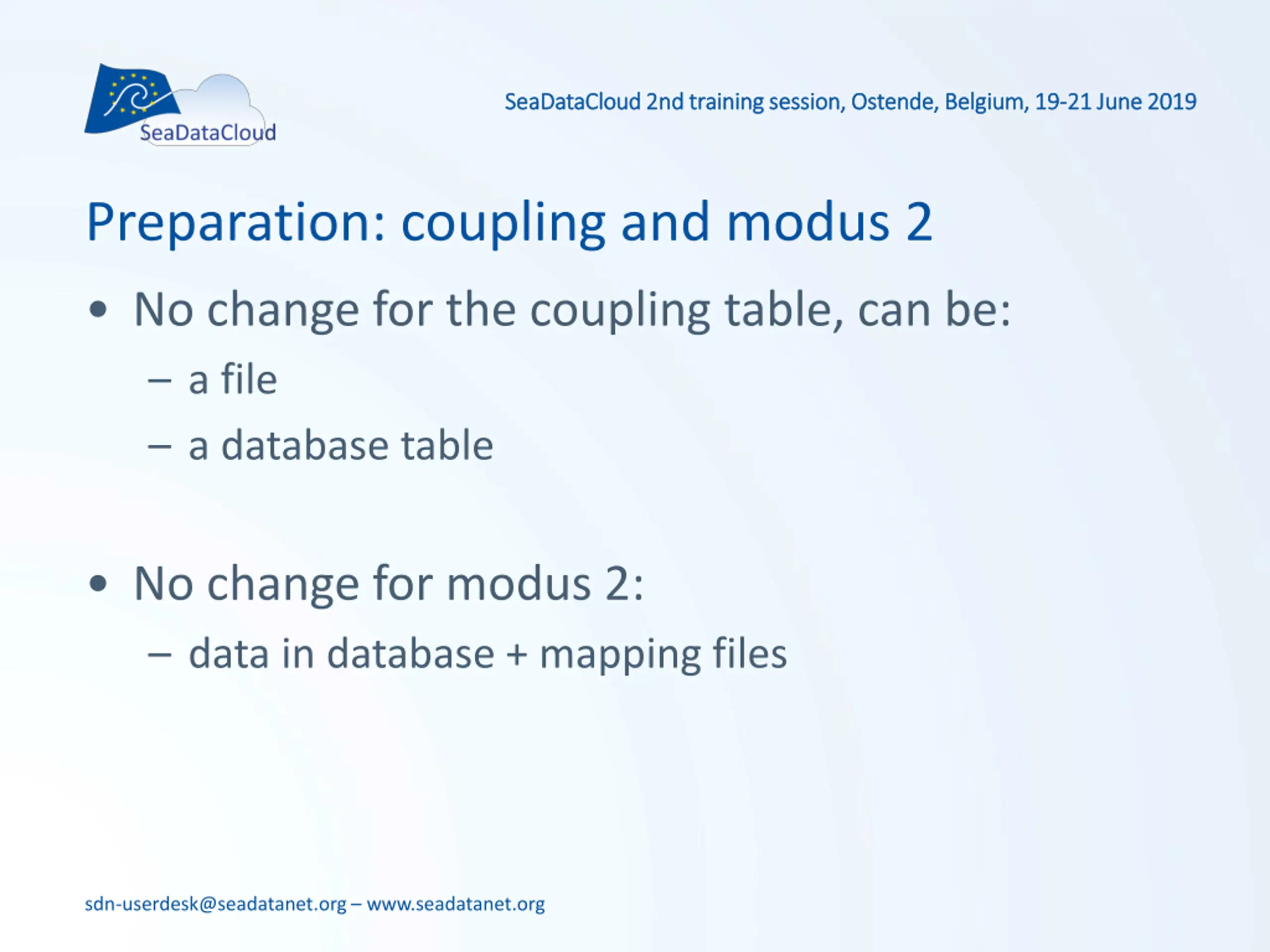 SeaDataCloud

SeaDataCloud 2nd training session, Ostende, Belgium, 19-21 June 2019

Preparation: coupling and modus 2

• No change for the coupling table, can be:
– a file
– a database table

• No change for modus 2:
– data in database + mapping files

sdn-userdesk@seadatanet.org – www.seadatanet.org